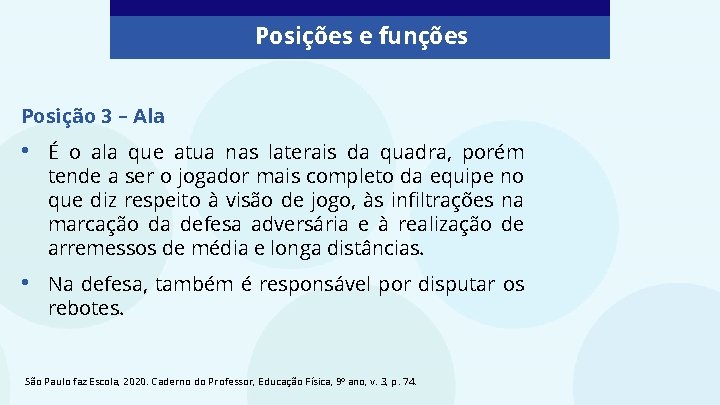 Posições e funções

Posição 3 – Ala

• É o ala que atua nas laterais da quadra, porém tende a ser o jogador mais completo da equipe no que diz respeito à visão de jogo, às infiltrações na marcação da defesa adversária e à realização de arremessos de média e longa distâncias.

• Na defesa, também é responsável por disputar os rebotes.

São Paulo faz Escola, 2020. Caderno do Professor, Educação Física, 9º ano, v. 3, p. 74.